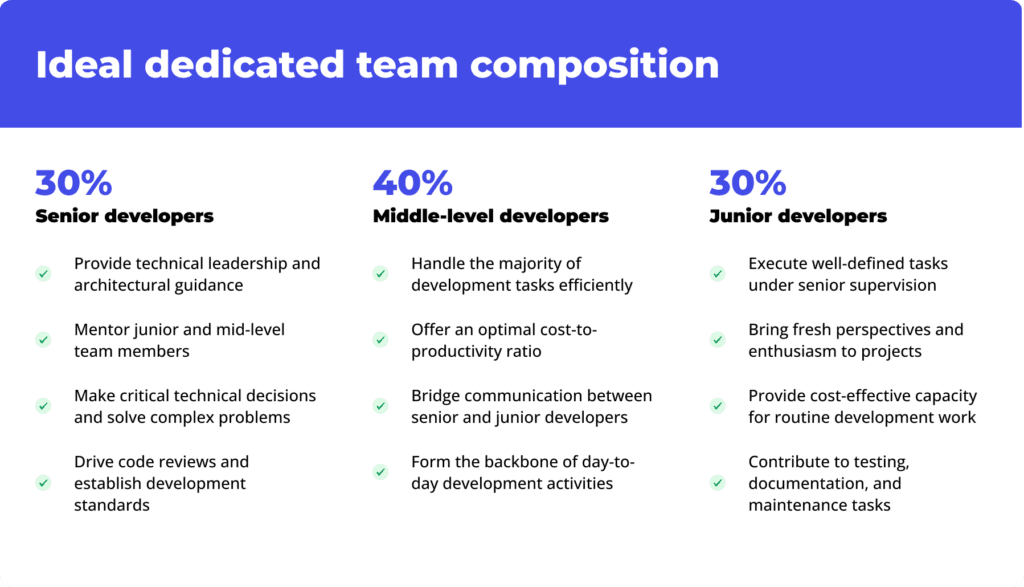 Ideal dedicated team composition

30%
Senior developers

Provide technical leadership and architectural guidance

Mentor junior and mid-level team members

Make critical technical decisions and solve complex problems

Drive code reviews and establish development standards

40%
Middle-level developers

Handle the majority of development tasks efficiently

Offer an optimal cost-to-productivity ratio

Bridge communication between senior and junior developers

Form the backbone of day-to-day development activities

30%
Junior developers

Execute well-defined tasks under senior supervision

Bring fresh perspectives and enthusiasm to projects

Provide cost-effective capacity for routine development work

Contribute to testing, documentation, and maintenance tasks